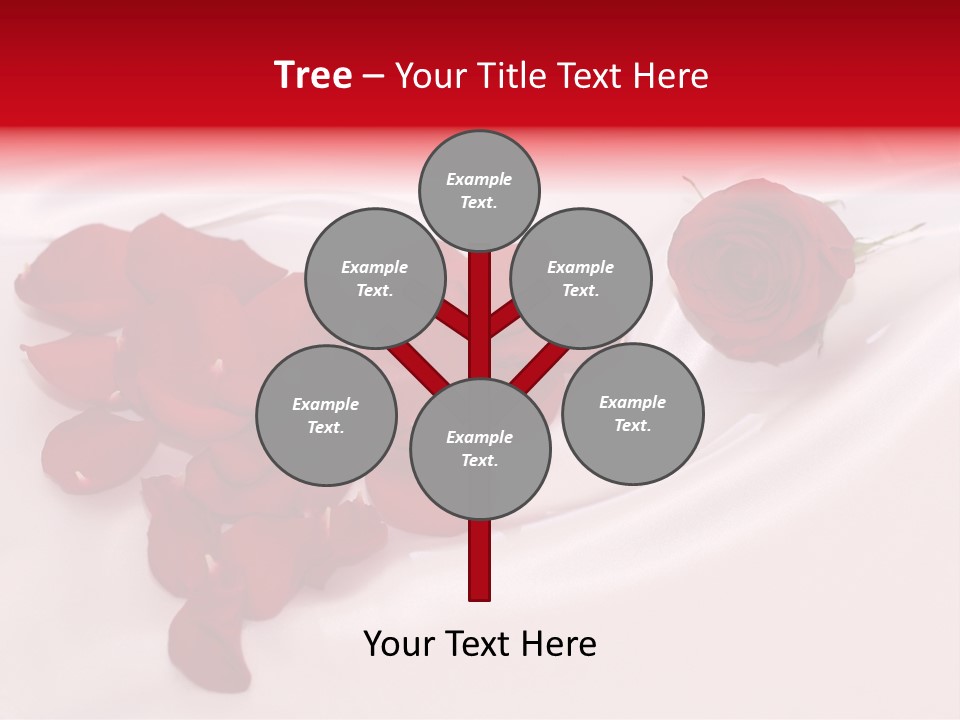 Tree – Your Title Text Here

Example Text.

Example Text.

Example Text.

Example Text.

Example Text.

Example Text.

Your Text Here